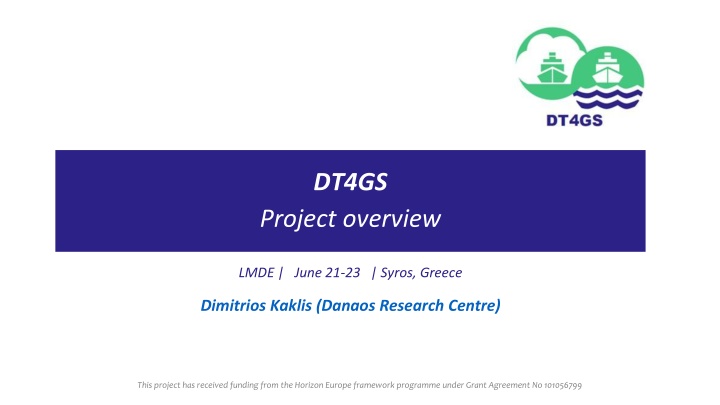 DT4GS

DT4GS

Project overview

LMDE | June 21-23 | Syros, Greece

Dimitrios Kaklis (Danaos Research Centre)

This project has received funding from the Horizon Europe framework programme under Grant Agreement No 101056799